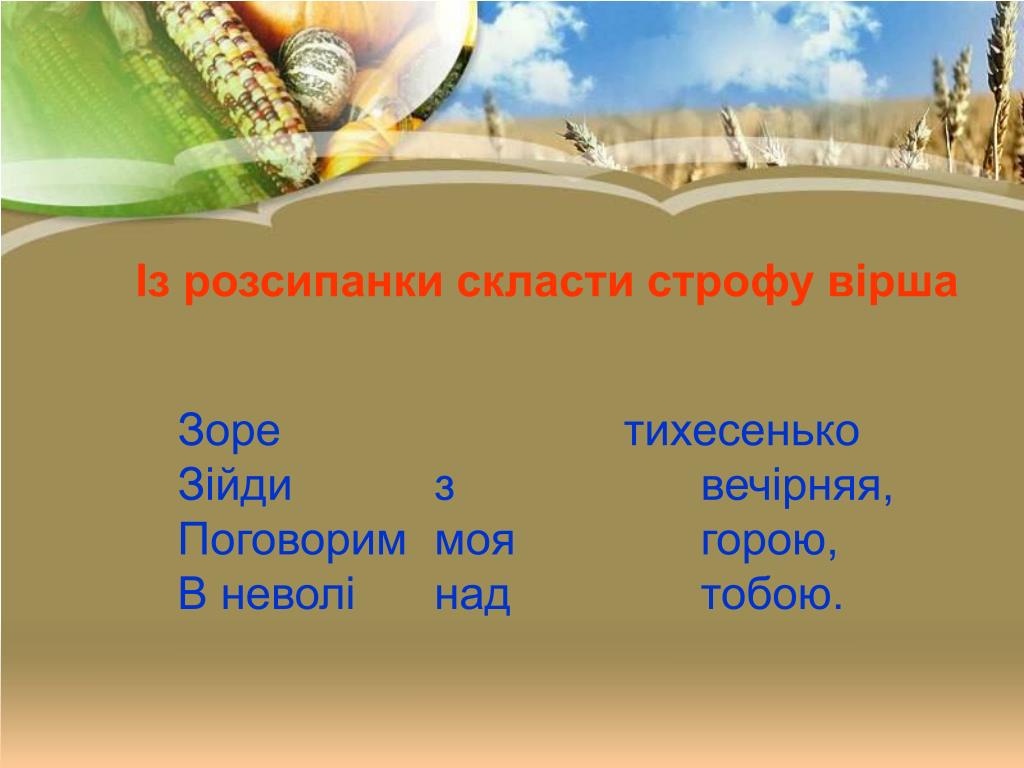 Із розсипанки скласти строфу вірша

Зоре тихесенько
Зійди з вечірняя,
Поговорим моя горою,
В неволі над тобою.